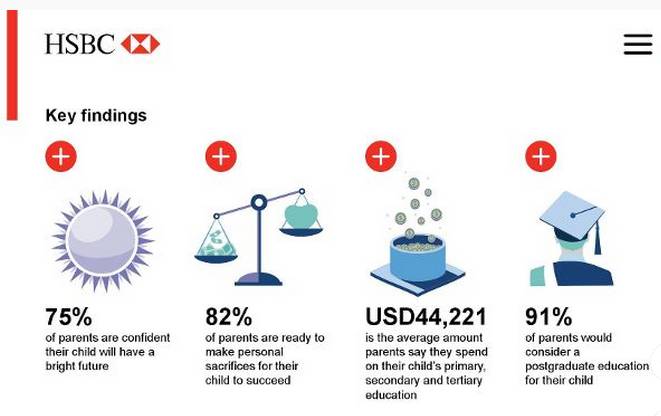 HSBC

Key findings

75%
of parents are confident their child will have a bright future

82%
of parents are ready to make personal sacrifices for their child to succeed

USD44,221
is the average amount parents say they spend on their child's primary, secondary and tertiary education

91%
of parents would consider a postgraduate education for their child